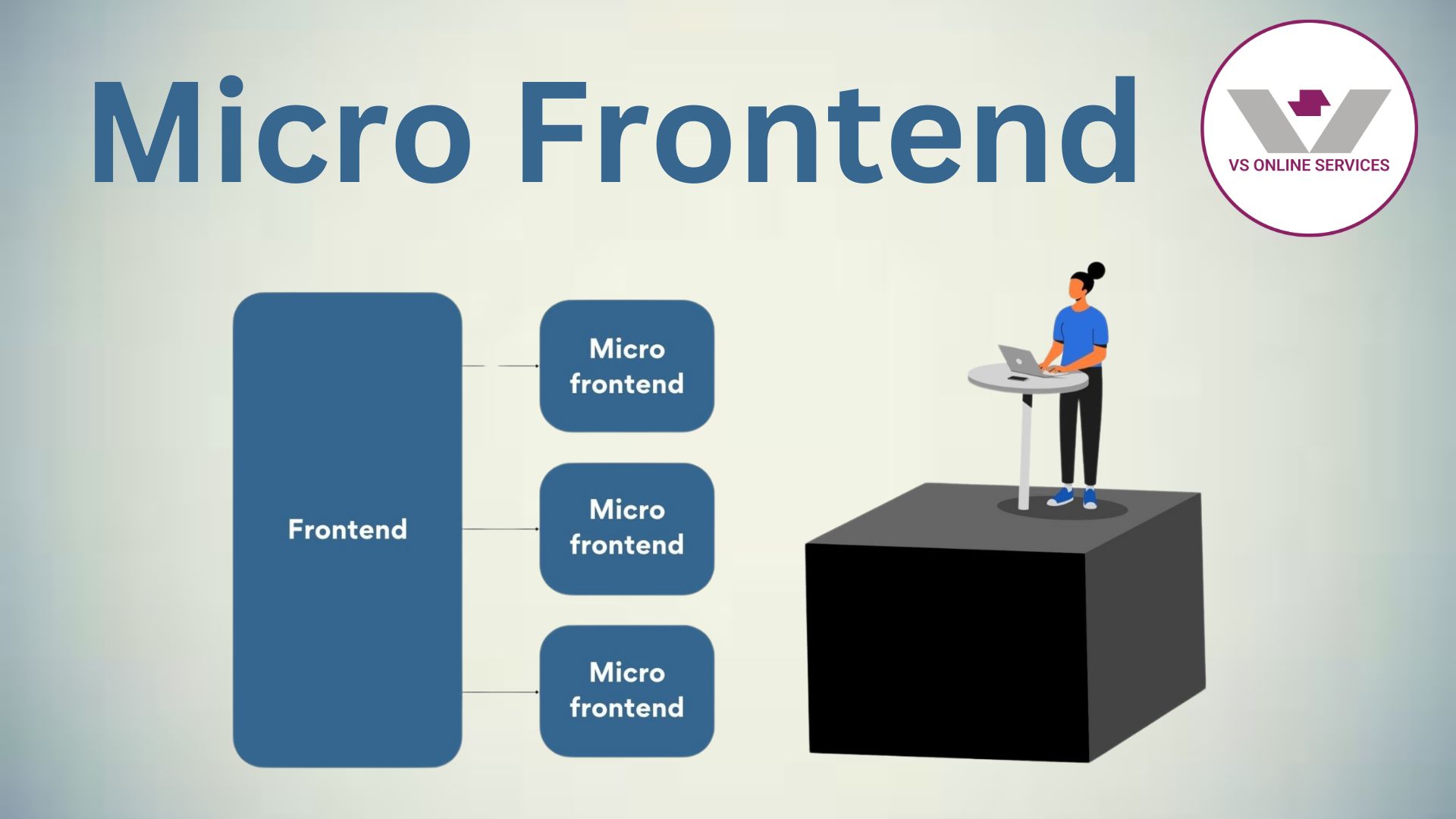 Micro Frontend

VS ONLINE SERVICES

Frontend

Micro frontend

Micro frontend

Micro frontend